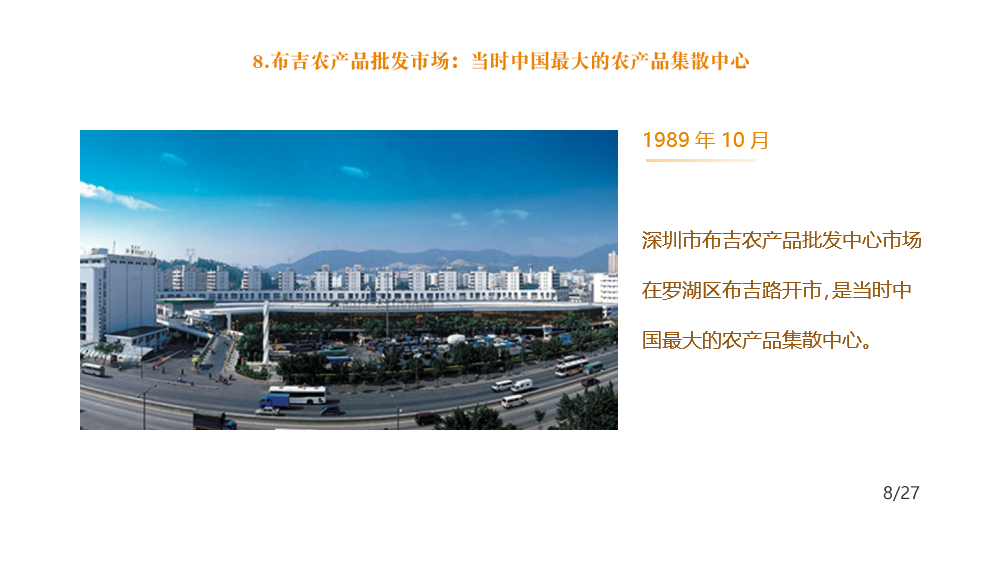 8.布吉农产品批发市场：当时中国最大的农产品集散中心

1989 年 10 月

深圳市布吉农产品批发中心市场在罗湖区布吉路开市，是当时中国最大的农产品集散中心。

8/27